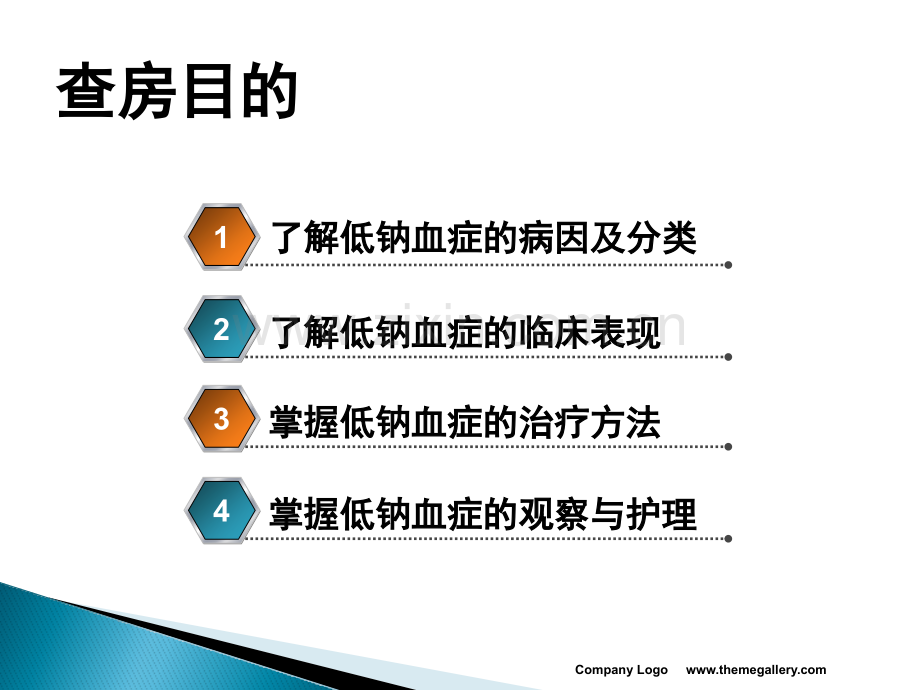 查房目的

1 了解低钠血症的病因及分类

2 了解低钠血症的临床表现

3 掌握低钠血症的治疗方法

4 掌握低钠血症的观察与护理

Company Logo www.themegallery.com